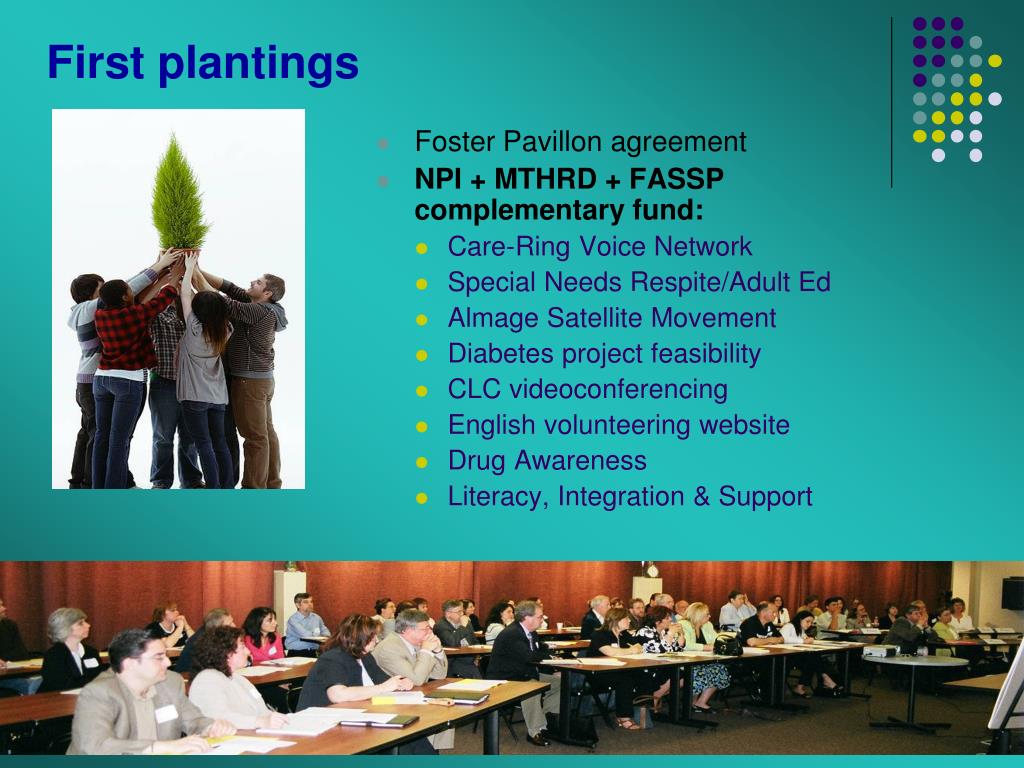 First plantings

Foster Pavillon agreement

NPI + MTHRD + FASSP complementary fund:

Care-Ring Voice Network

Special Needs Respite/Adult Ed

Almage Satellite Movement

Diabetes project feasibility

CLC videoconferencing

English volunteering website

Drug Awareness

Literacy, Integration & Support